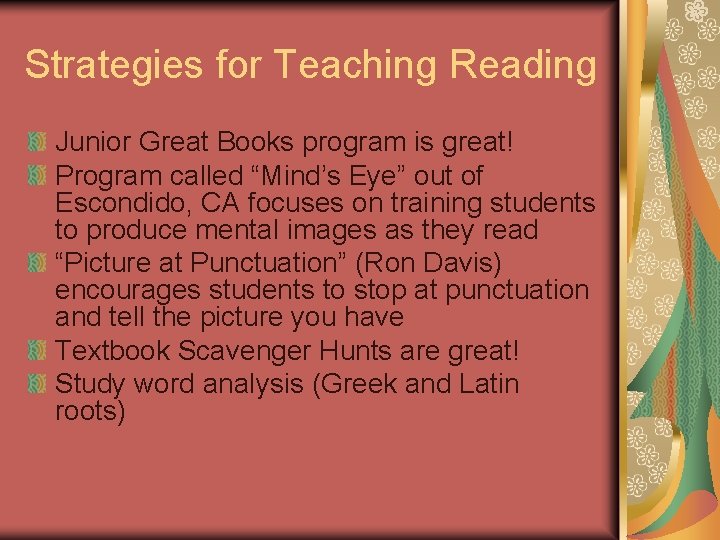 Strategies for Teaching Reading

Junior Great Books program is great!

Program called “Mind’s Eye” out of Escondido, CA focuses on training students to produce mental images as they read

“Picture at Punctuation” (Ron Davis) encourages students to stop at punctuation and tell the picture you have

Textbook Scavenger Hunts are great!

Study word analysis (Greek and Latin roots)